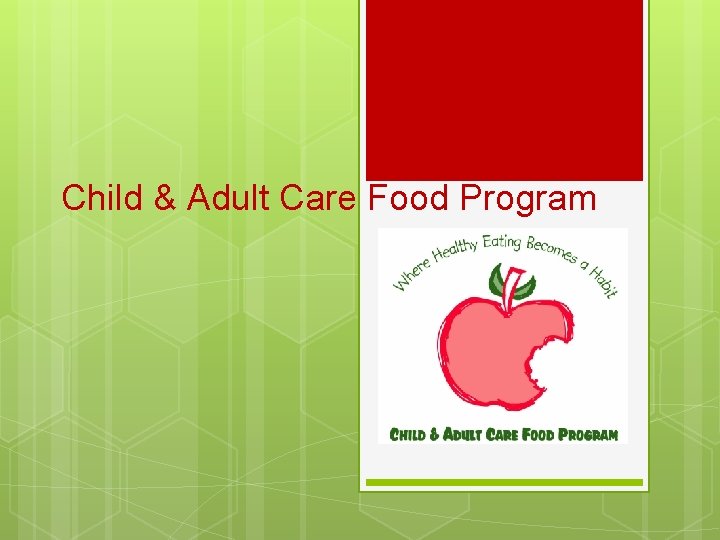 Child & Adult Care Food Program

Where Healthy Eating Becomes a Habit

CHILD & ADULT CARE FOOD PROGRAM